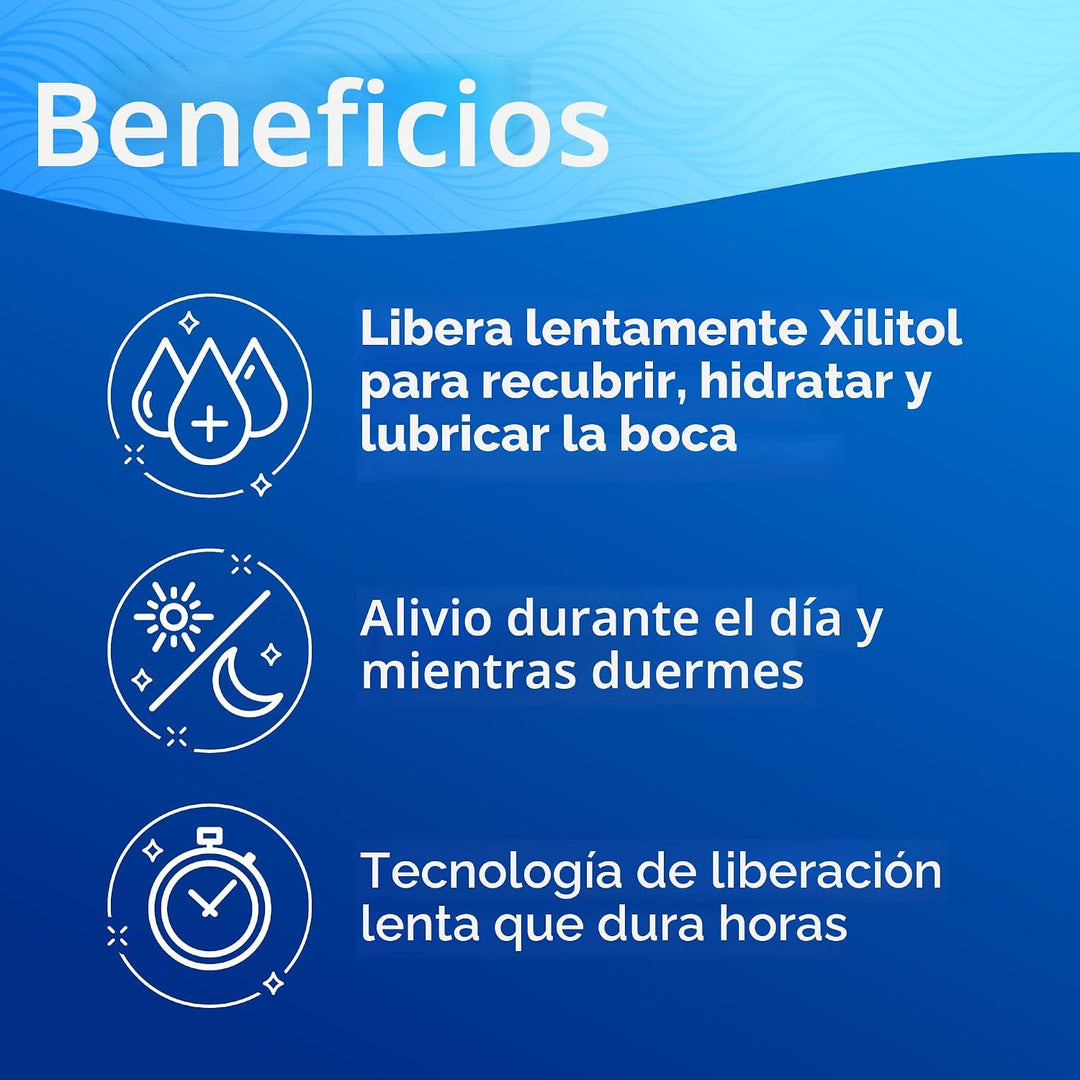 Beneficios

Libera lentamente Xilitol para recubrir, hidratar y lubricar la boca

Alivio durante el día y mientras duermes

Tecnología de liberación lenta que dura horas